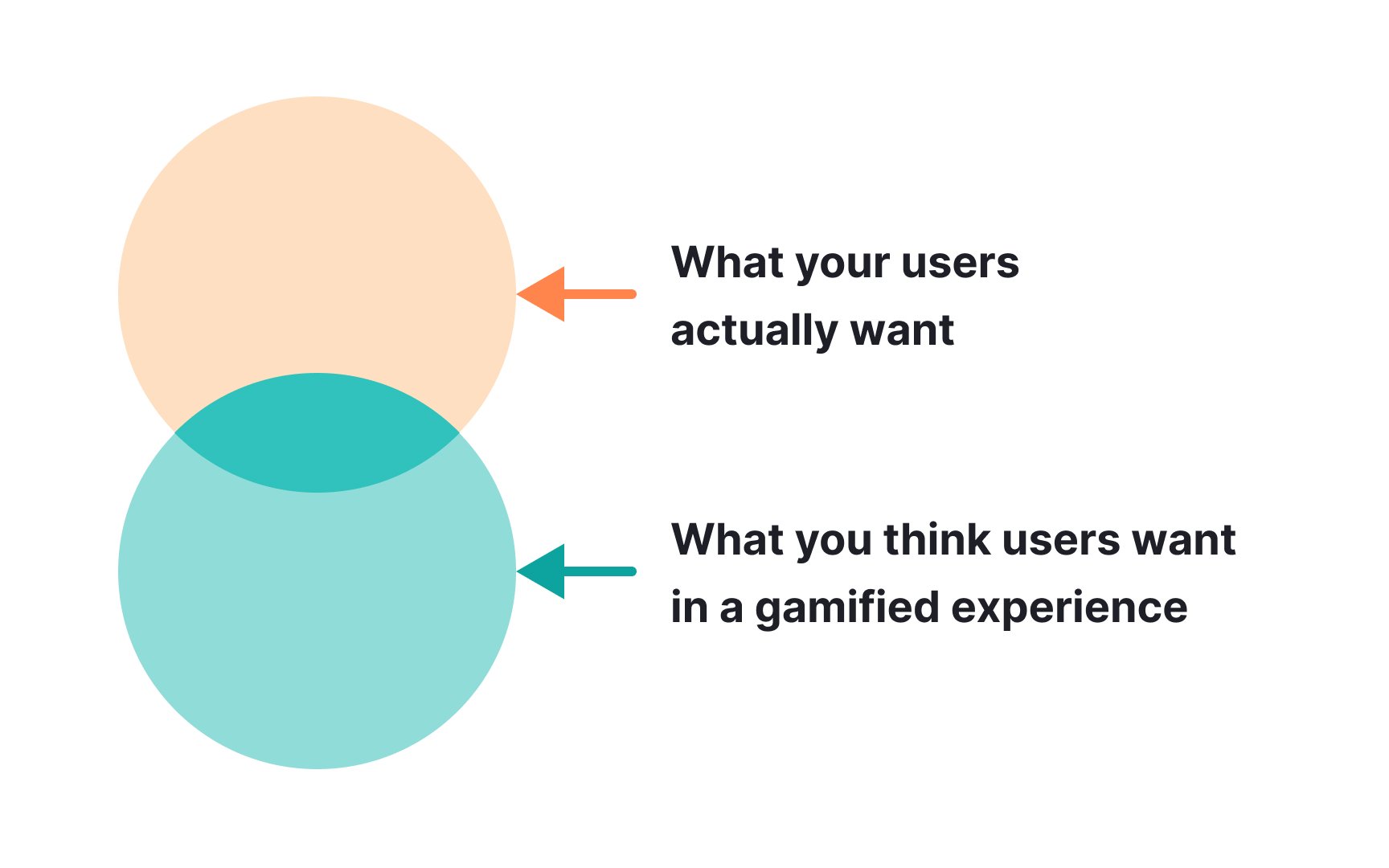 What your users actually want

What you think users want in a gamified experience